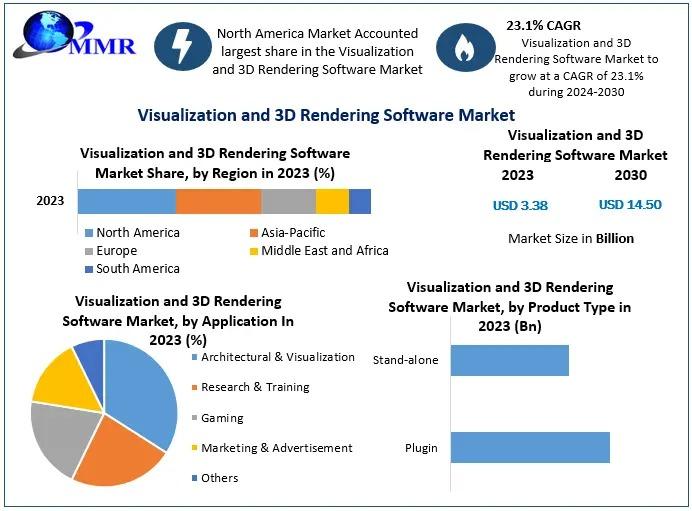 MMR

North America Market Accounted largest share in the Visualization and 3D Rendering Software Market

23.1% CAGR
Visualization and 3D Rendering Software Market to grow at a CAGR of 23.1% during 2024-2030

Visualization and 3D Rendering Software Market

Visualization and 3D Rendering Software Market Share, by Region in 2023 (%)

2023

North America
Asia-Pacific
Europe
Middle East and Africa
South America

Visualization and 3D Rendering Software Market
2023
2030
USD 3.38
USD 14.50
Market Size in Billion

Visualization and 3D Rendering Software Market, by Application In 2023 (%)

Architectural & Visualization
Research & Training
Gaming
Marketing & Advertisement
Others

Visualization and 3D Rendering Software Market, by Product Type in 2023 (Bn)

Stand-alone
Plugin